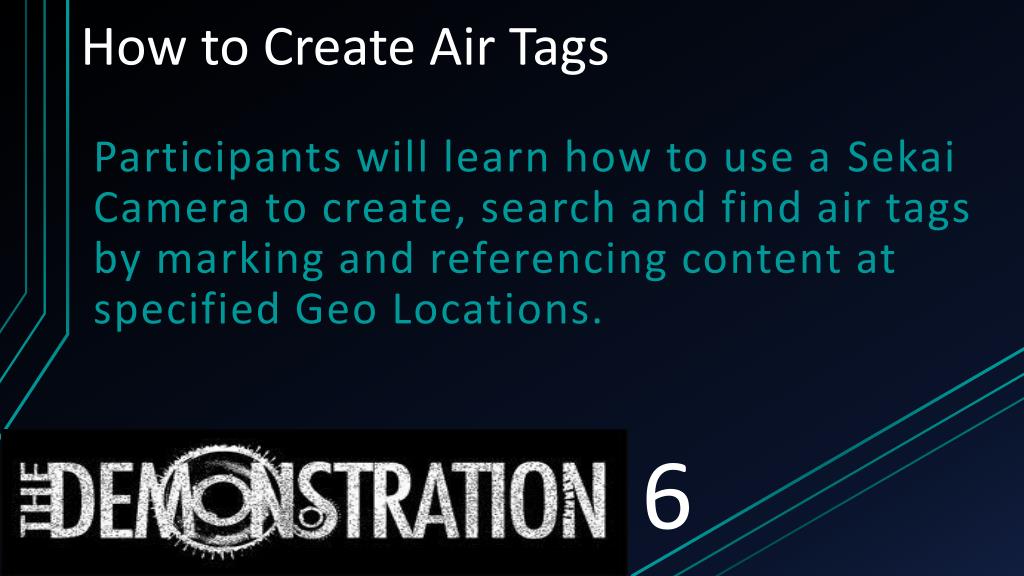 How to Create Air Tags

Participants will learn how to use a Sekai Camera to create, search and find air tags by marking and referencing content at specified Geo Locations.

THE DEMONSTRATION

6